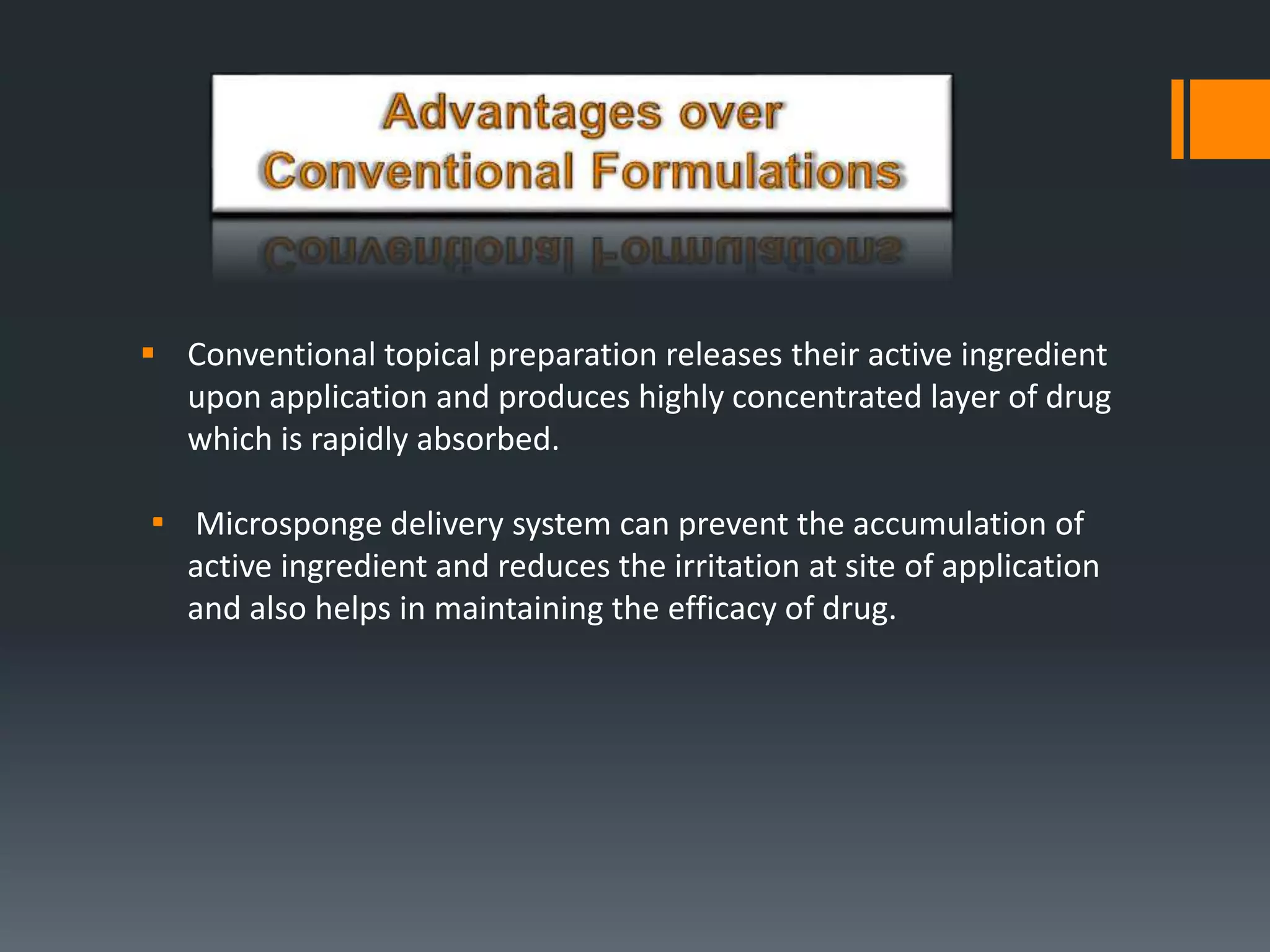 Advantages over Conventional Formulations

▪ Conventional topical preparation releases their active ingredient upon application and produces highly concentrated layer of drug which is rapidly absorbed.

▪ Microsponge delivery system can prevent the accumulation of active ingredient and reduces the irritation at site of application and also helps in maintaining the efficacy of drug.